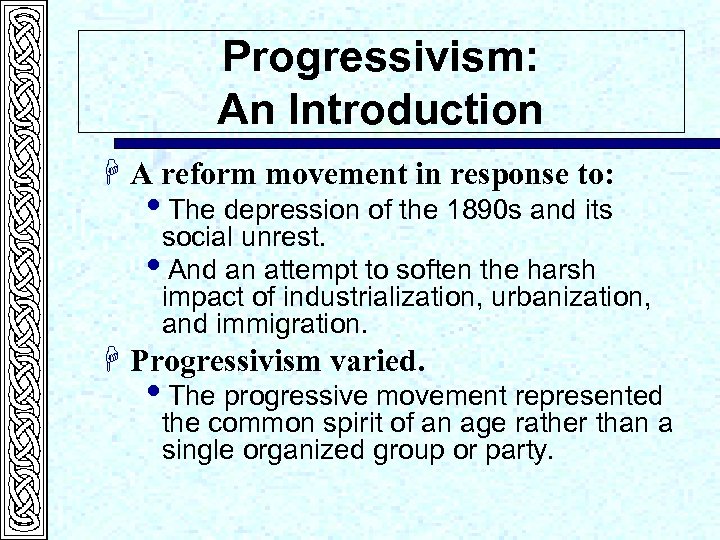 Progressivism: An Introduction

A reform movement in response to:

• The depression of the 1890s and its social unrest.

• And an attempt to soften the harsh impact of industrialization, urbanization, and immigration.

Progressivism varied.

• The progressive movement represented the common spirit of an age rather than a single organized group or party.